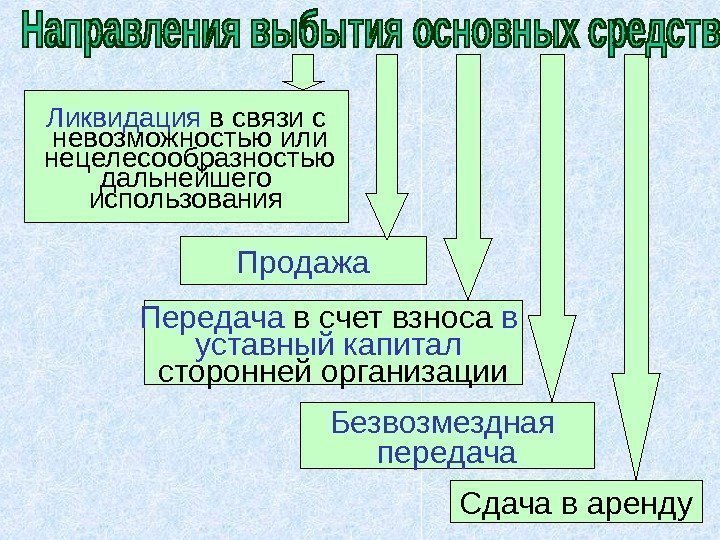 Направления выбытия основных средств

Ликвидация в связи с невозможностью или нецелесообразностью дальнейшего использования

Продажа

Передача в счет взноса в уставный капитал сторонней организации

Безвозмездная передача

Сдача в аренду